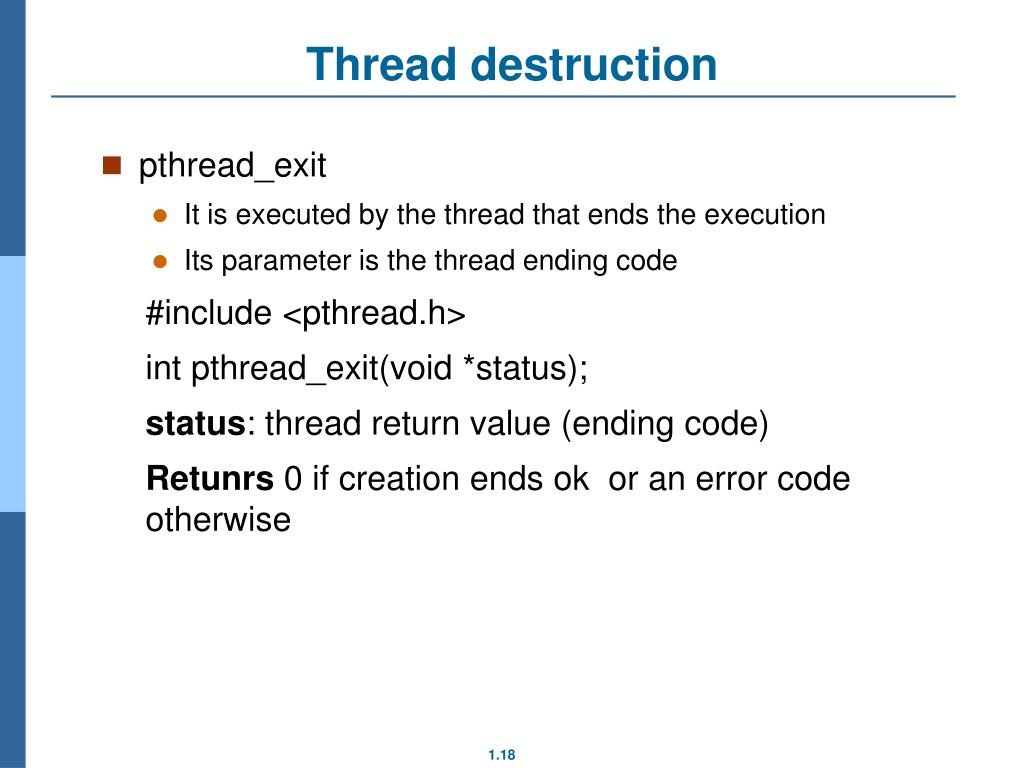 Thread destruction

pthread_exit

It is executed by the thread that ends the execution

Its parameter is the thread ending code

#include <pthread.h>

int pthread_exit(void *status);

status: thread return value (ending code)

Retunrs 0 if creation ends ok  or an error code otherwise

1.18